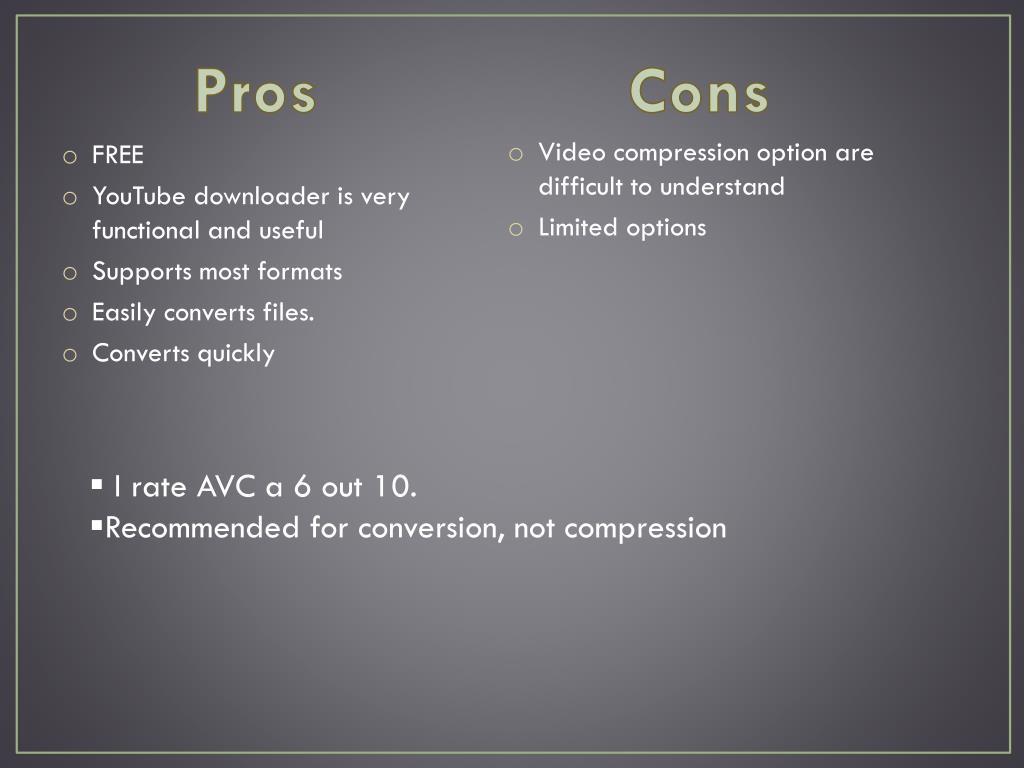 Pros

o FREE
o YouTube downloader is very functional and useful
o Supports most formats
o Easily converts files.
o Converts quickly

Cons

o Video compression option are difficult to understand
o Limited options

▪ I rate AVC a 6 out 10.
▪Recommended for conversion, not compression